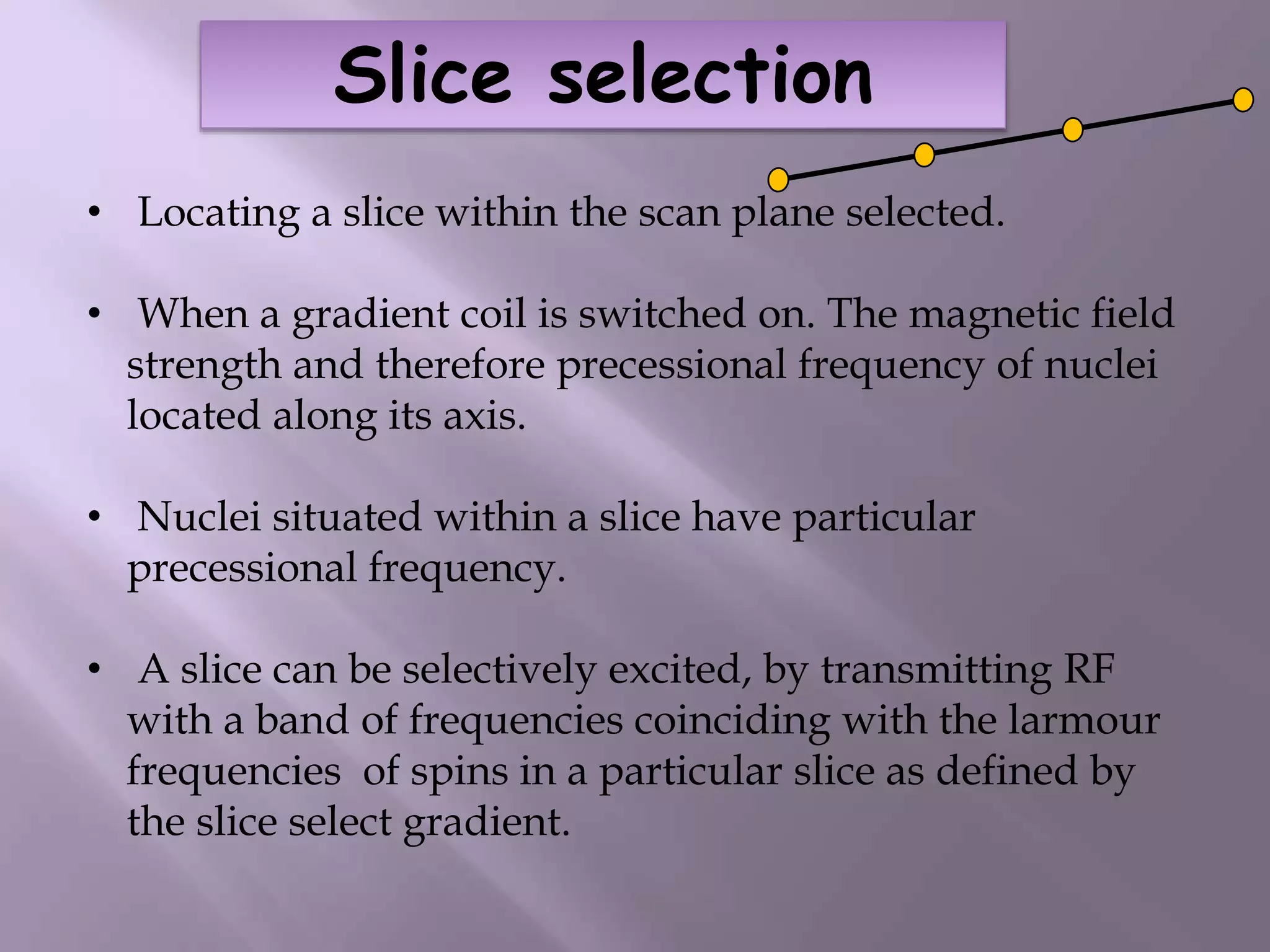 Slice selection

• Locating a slice within the scan plane selected.

• When a gradient coil is switched on. The magnetic field strength and therefore precessional frequency of nuclei located along its axis.

• Nuclei situated within a slice have particular precessional frequency.

• A slice can be selectively excited, by transmitting RF with a band of frequencies coinciding with the larmour frequencies of spins in a particular slice as defined by the slice select gradient.